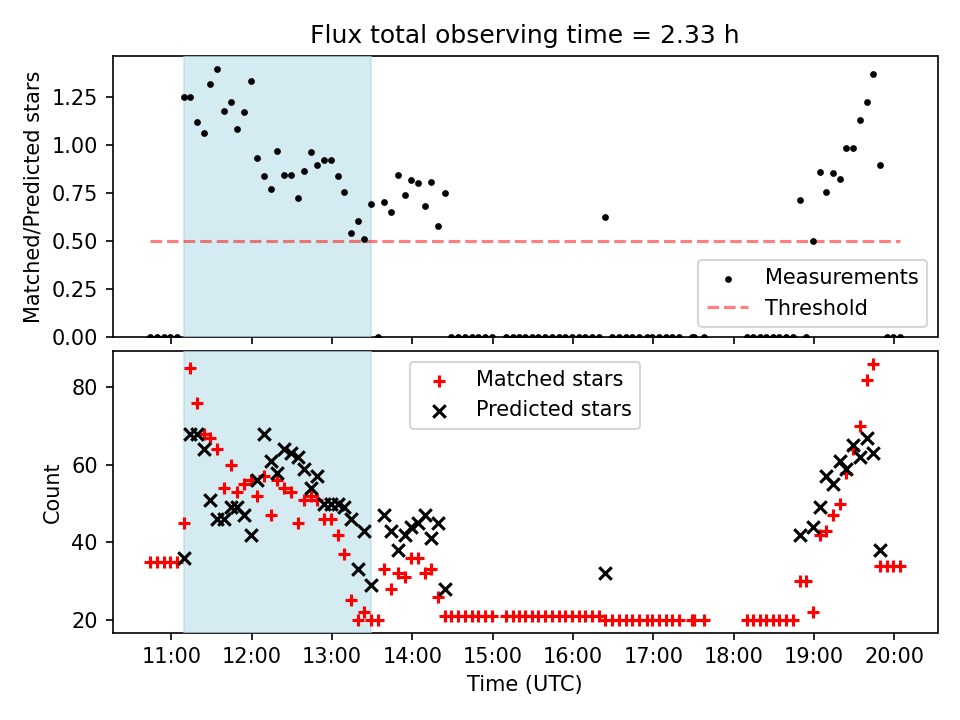 Flux total observing time = 2.33 h

Matched/Predicted stars

1.25
1.00
0.75
0.50
0.25
0.00

Measurements
Threshold

Count

80
60
40
20

Matched stars
Predicted stars

11:00
12:00
13:00
14:00
15:00
16:00
17:00
18:00
19:00
20:00

Time (UTC)